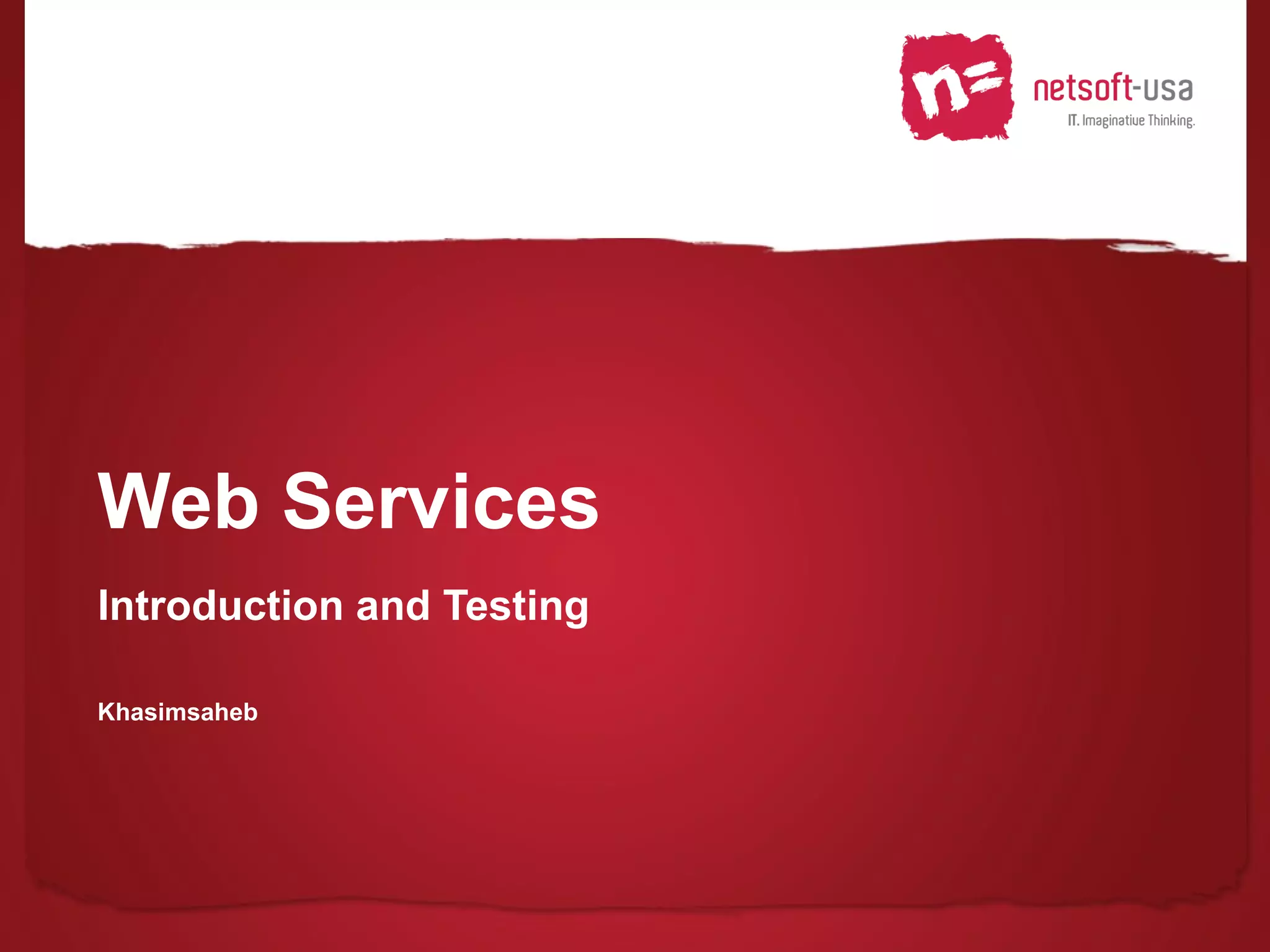 n=

netsoft-usa

IT. Imaginative Thinking.

Web Services

Introduction and Testing

Khasimsaheb